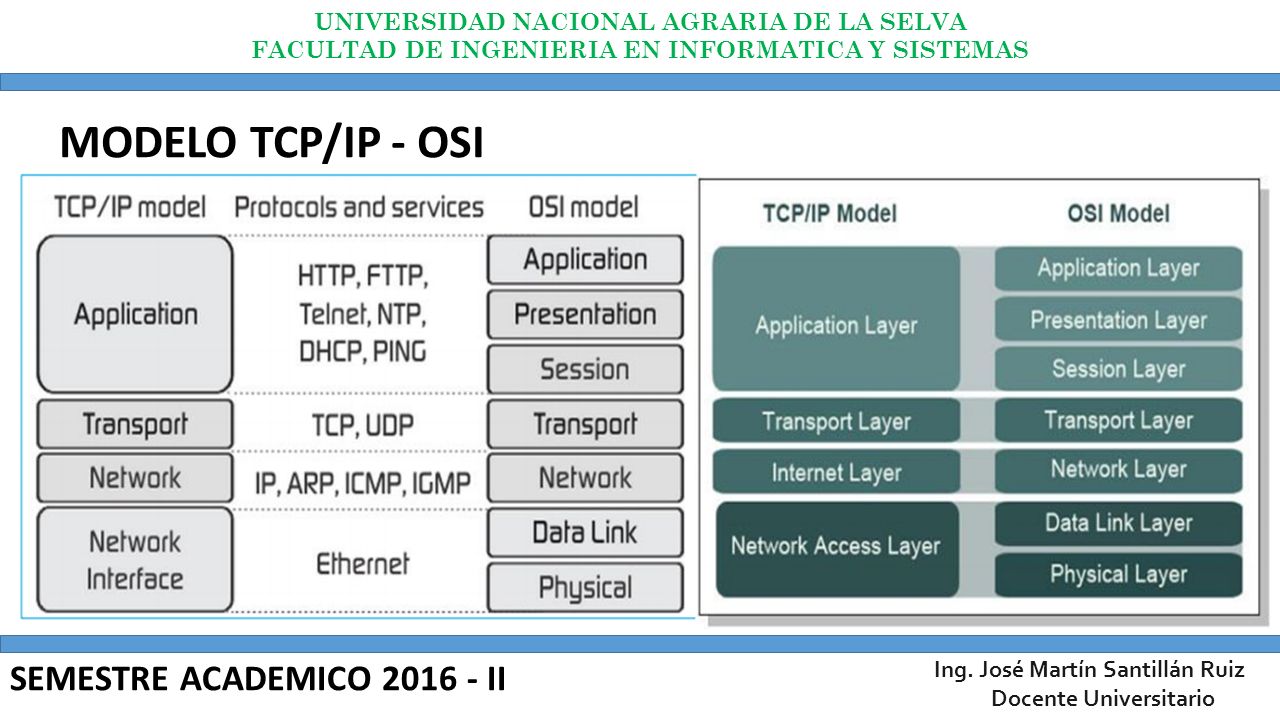 UNIVERSIDAD NACIONAL AGRARIA DE LA SELVA
FACULTAD DE INGENIERIA EN INFORMATICA Y SISTEMAS

MODELO TCP/IP - OSI

| TCP/IP model | Protocols and services | OSI model |
|---|---|---|
| Application | HTTP, FTTP, Telnet, NTP, DHCP, PING | Application |
| | | Presentation |
| | | Session |
| Transport | TCP, UDP | Transport |
| Network | IP, ARP, ICMP, IGMP | Network |
| Network Interface | Ethernet | Data Link |
| | | Physical |

| TCP/IP Model | OSI Model |
|---|---|
| Application Layer | Application Layer |
| | Presentation Layer |
| | Session Layer |
| Transport Layer | Transport Layer |
| Internet Layer | Network Layer |
| Network Access Layer | Data Link Layer |
| | Physical Layer |

SEMESTRE ACADEMICO 2016 - II

Ing. José Martín Santillán Ruiz
Docente Universitario